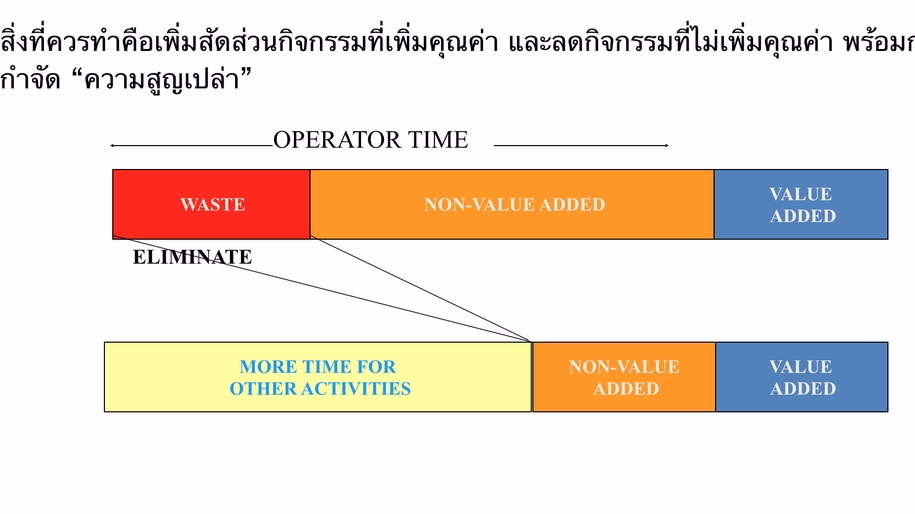 สิ่งที่ควรทำคือเพิ่มสัดส่วนกิจกรรมที่เพิ่มคุณค่า และลดกิจกรรมที่ไม่เพิ่มคุณค่า พร้อมก
กำจัด “ความสูญเปล่า”

OPERATOR TIME

WASTE

NON-VALUE ADDED

VALUE ADDED

ELIMINATE

MORE TIME FOR OTHER ACTIVITIES

NON-VALUE ADDED

VALUE ADDED